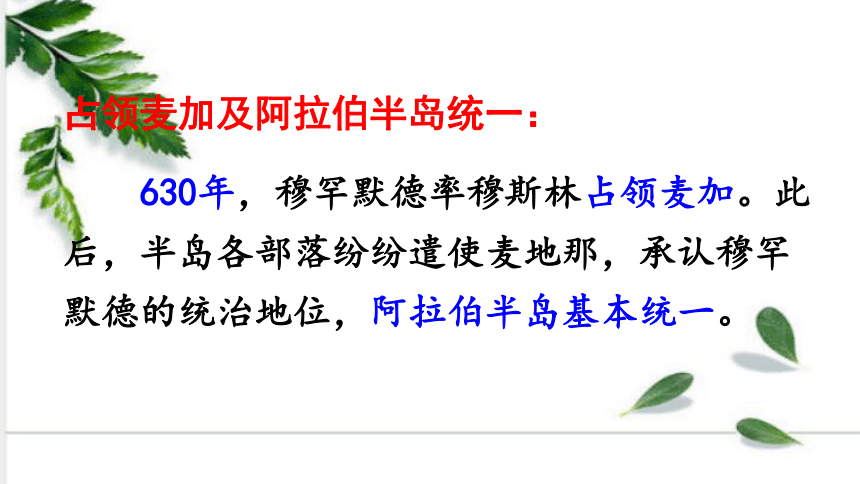 占领麦加及阿拉伯半岛统一：

630年，穆罕默德率穆斯林占领麦加。此后，半岛各部落纷纷遣使麦地那，承认穆罕默德的统治地位，阿拉伯半岛基本统一。